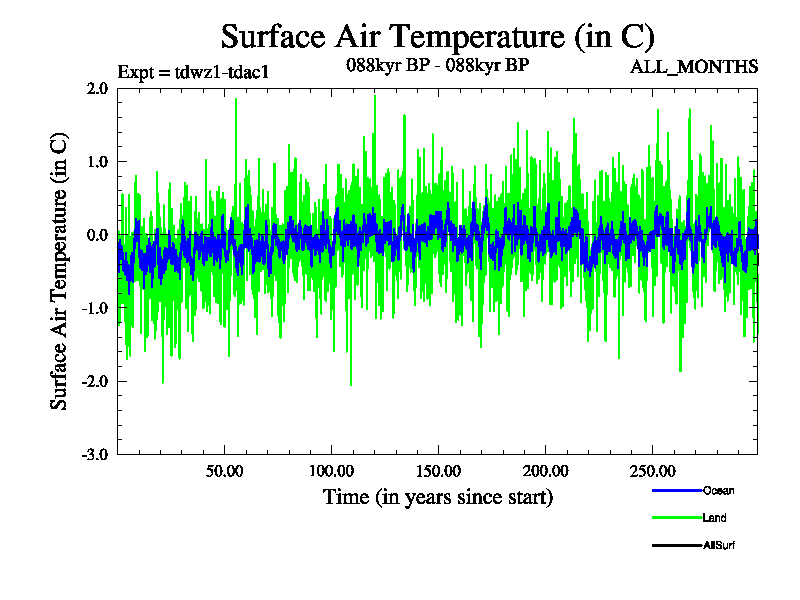 Surface Air Temperature (in C)

Expt = tdwz1-tdac1

088kyr BP - 088kyr BP

ALL_MONTHS

Surface Air Temperature (in C)

2.0

1.0

0.0

-1.0

-2.0

-3.0

50.00

100.00

150.00

200.00

250.00

Time (in years since start)

Ocean

Land

AllSurf